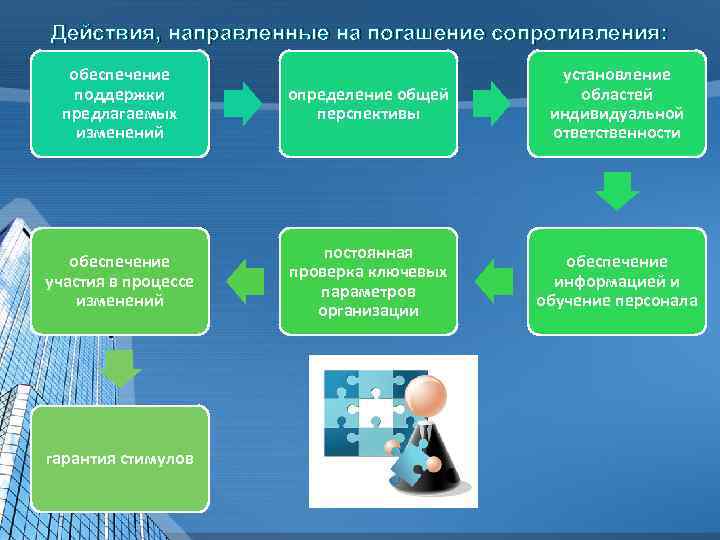 Действия, направленные на погашение сопротивления:

обеспечение поддержки предлагаемых изменений

определение общей перспективы

установление областей индивидуальной ответственности

обеспечение информацией и обучение персонала

постоянная проверка ключевых параметров организации

обеспечение участия в процессе изменений

гарантия стимулов